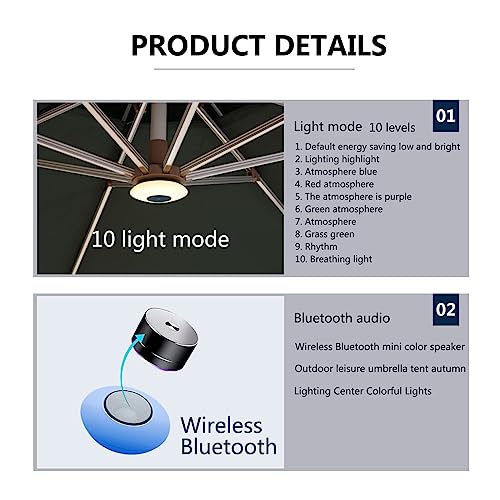 PRODUCT DETAILS

10 light mode

01

Light mode 10 levels

1. Default energy saving low and bright
2. Lighting highlight
3. Atmosphere blue
4. Red atmosphere
5. The atmosphere is purple
6. Green atmosphere
7. Atmosphere
8. Grass green
9. Rhythm
10. Breathing light

Wireless Bluetooth

02

Bluetooth audio

Wireless Bluetooth mini color speaker

Outdoor leisure umbrella tent autumn

Lighting Center Colorful Lights